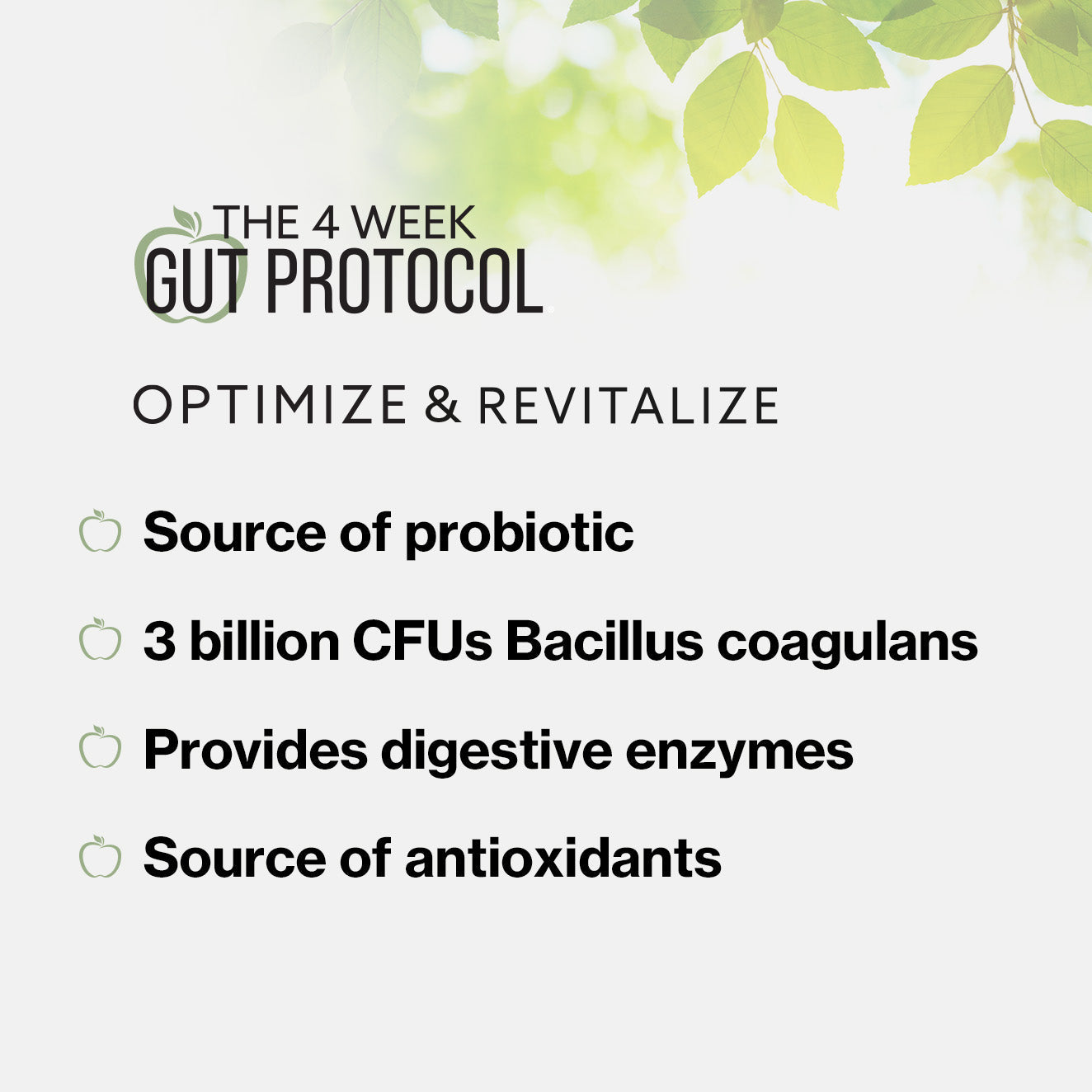 THE 4 WEEK
GUT PROTOCOL

OPTIMIZE & REVITALIZE

Source of probiotic

3 billion CFUs Bacillus coagulans

Provides digestive enzymes

Source of antioxidants